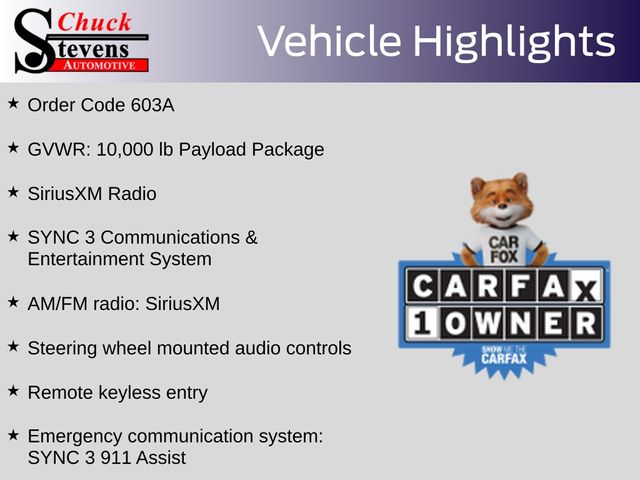 Chuck
Stevens
AUTOMOTIVE

Vehicle Highlights

★ Order Code 603A

★ GVWR: 10,000 lb Payload Package

★ SiriusXM Radio

★ SYNC 3 Communications & Entertainment System

★ AM/FM radio: SiriusXM

★ Steering wheel mounted audio controls

★ Remote keyless entry

★ Emergency communication system: SYNC 3 911 Assist

CAR FOX

CARFAX
1 OWNER
SHOW ME THE CARFAX